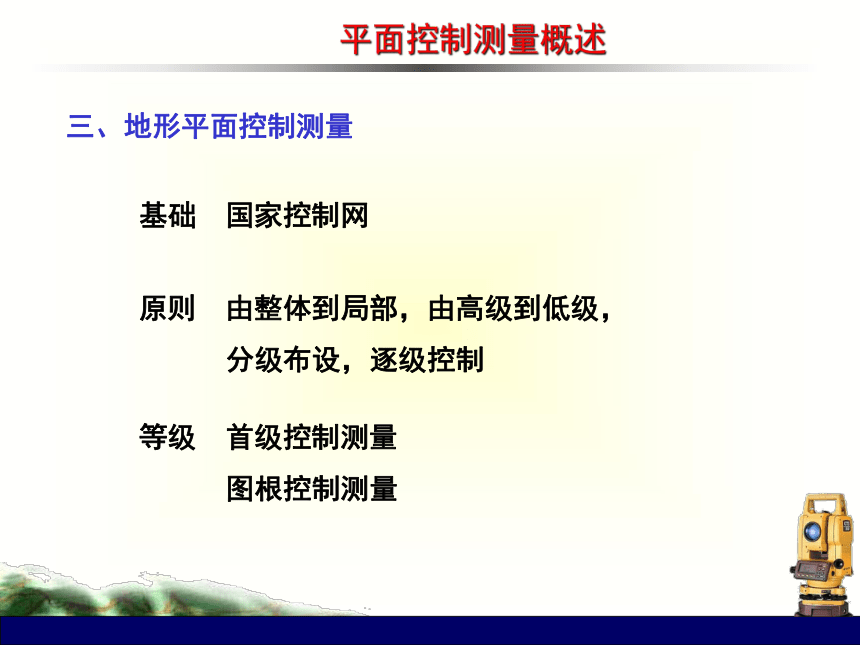 平面控制测量概述

三、地形平面控制测量

基础　国家控制网

原则　由整体到局部，由高级到低级，分级布设，逐级控制

等级　首级控制测量
图根控制测量